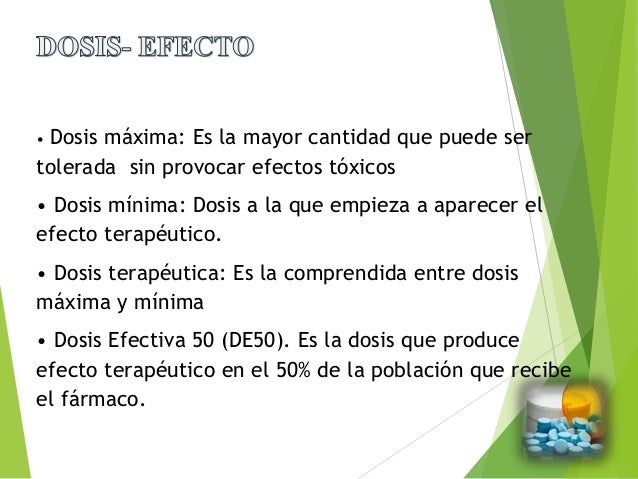 DOSIS- EFECTO

• Dosis máxima: Es la mayor cantidad que puede ser tolerada sin provocar efectos tóxicos

• Dosis mínima: Dosis a la que empieza a aparecer el efecto terapéutico.

• Dosis terapéutica: Es la comprendida entre dosis máxima y mínima

• Dosis Efectiva 50 (DE50). Es la dosis que produce efecto terapéutico en el 50% de la población que recibe el fármaco.